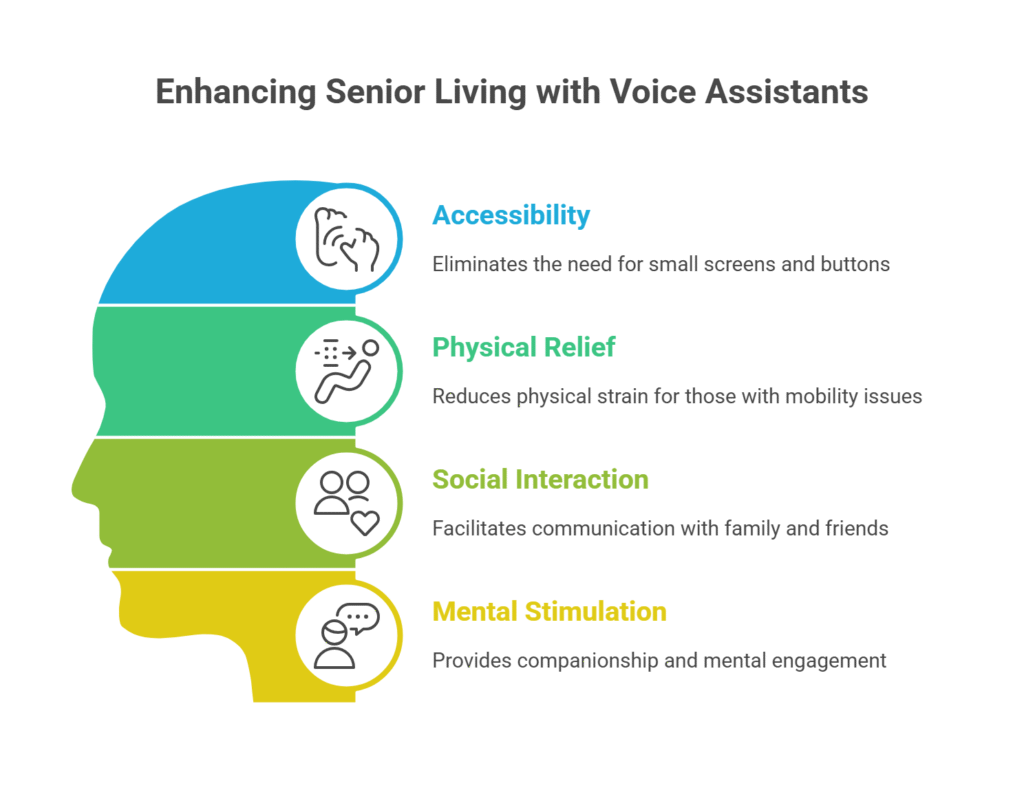 Enhancing Senior Living with Voice Assistants

Accessibility

Eliminates the need for small screens and buttons

Physical Relief

Reduces physical strain for those with mobility issues

Social Interaction

Facilitates communication with family and friends

Mental Stimulation

Provides companionship and mental engagement